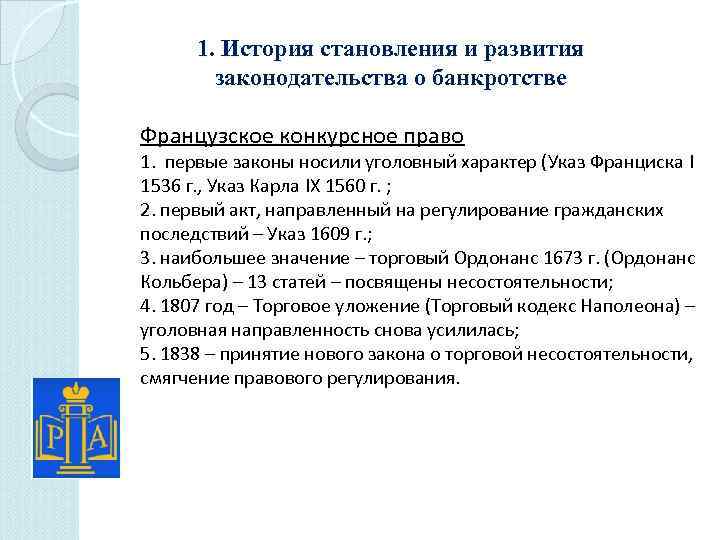 1. История становления и развития законодательства о банкротстве

Французское конкурсное право
1. первые законы носили уголовный характер (Указ Франциска I 1536 г., Указ Карла IX 1560 г. ;
2. первый акт, направленный на регулирование гражданских последствий – Указ 1609 г.;
3. наибольшее значение – торговый Ордонанс 1673 г. (Ордонанс Кольбера) – 13 статей – посвящены несостоятельности;
4. 1807 год – Торговое уложение (Торговый кодекс Наполеона) – уголовная направленность снова усилилась;
5. 1838 – принятие нового закона о торговой несостоятельности, смягчение правового регулирования.

Р А